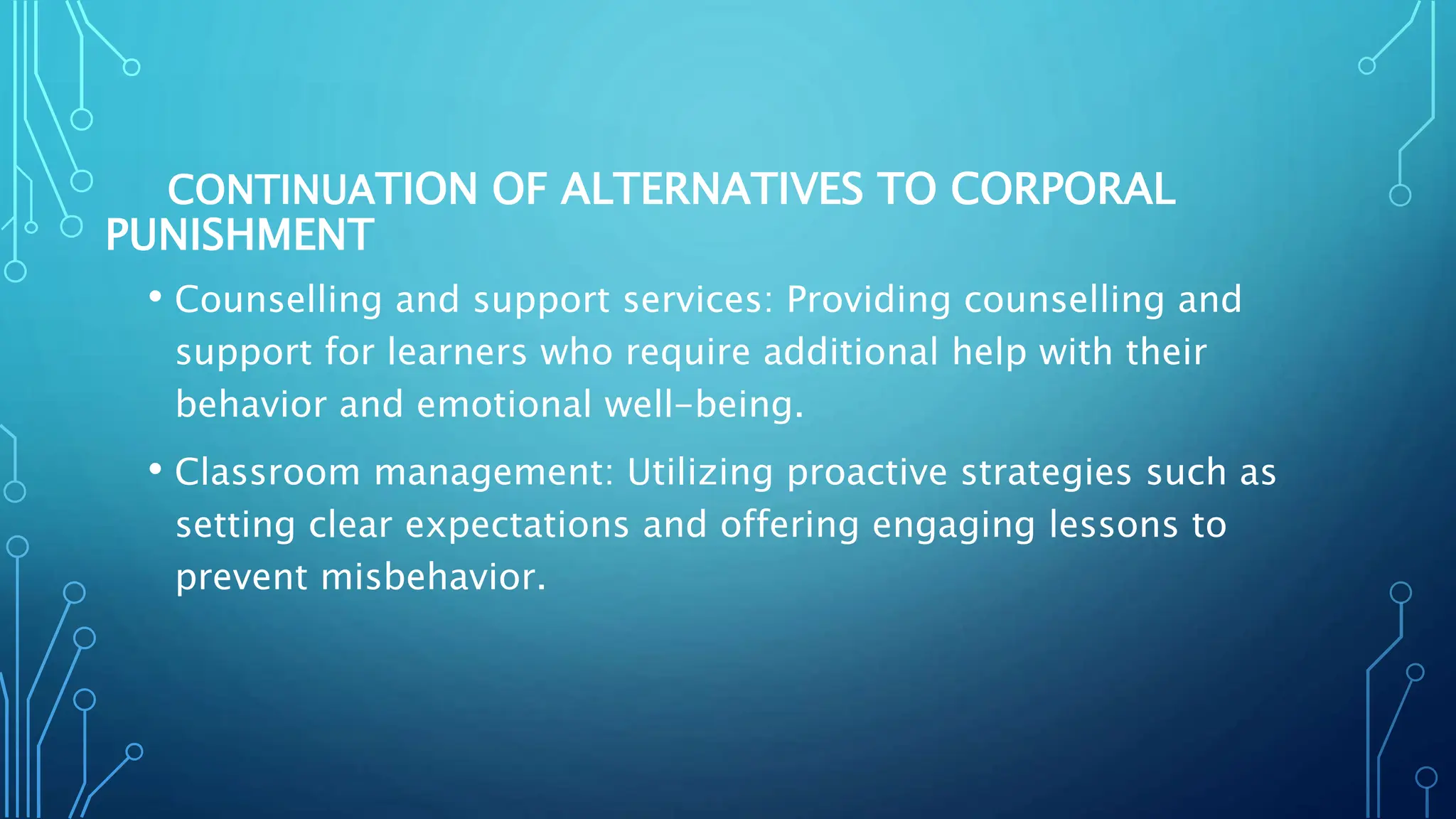 CONTINUATION OF ALTERNATIVES TO CORPORAL PUNISHMENT

• Counselling and support services: Providing counselling and support for learners who require additional help with their behavior and emotional well-being.

• Classroom management: Utilizing proactive strategies such as setting clear expectations and offering engaging lessons to prevent misbehavior.